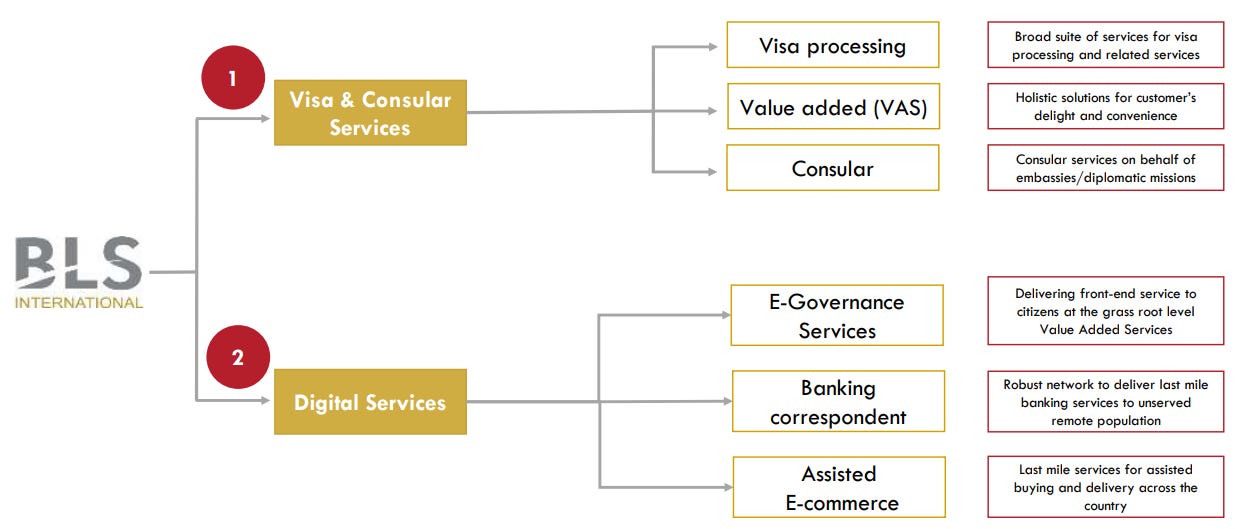 BLS
INTERNATIONAL

1
Visa & Consular Services

Visa processing
Broad suite of services for visa processing and related services

Value added (VAS)
Holistic solutions for customer's delight and convenience

Consular
Consular services on behalf of embassies/diplomatic missions

2
Digital Services

E-Governance Services
Delivering front-end service to citizens at the grass root level Value Added Services

Banking correspondent
Robust network to deliver last mile banking services to unserved remote population

Assisted E-commerce
Last mile services for assisted buying and delivery across the country